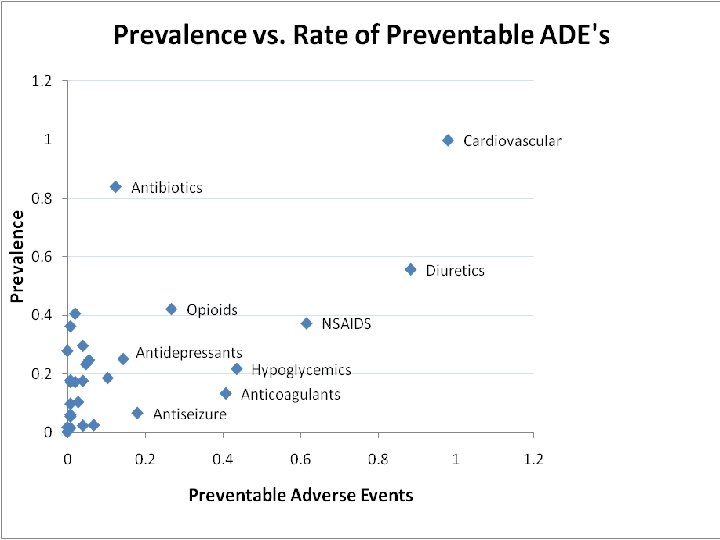 Prevalence vs. Rate of Preventable ADE's

Prevalence

1.2
1
0.8
0.6
0.4
0.2
0

Cardiovascular
Antibiotics
Diuretics
Opioids
NSAIDS
Antidepressants
Hypoglycemics
Anticoagulants
Antiseizure

0
0.2
0.4
0.6
0.8
1
1.2

Preventable Adverse Events